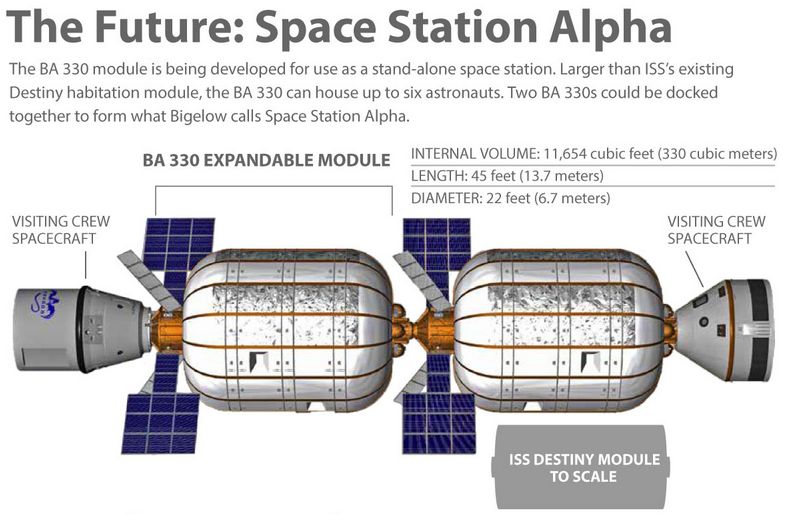 The Future: Space Station Alpha

The BA 330 module is being developed for use as a stand-alone space station. Larger than ISS's existing Destiny habitation module, the BA 330 can house up to six astronauts. Two BA 330s could be docked together to form what Bigelow calls Space Station Alpha.

BA 330 EXPANDABLE MODULE

INTERNAL VOLUME: 11,654 cubic feet (330 cubic meters)
LENGTH: 45 feet (13.7 meters)
DIAMETER: 22 feet (6.7 meters)

VISITING CREW SPACECRAFT

VISITING CREW SPACECRAFT

ISS DESTINY MODULE TO SCALE